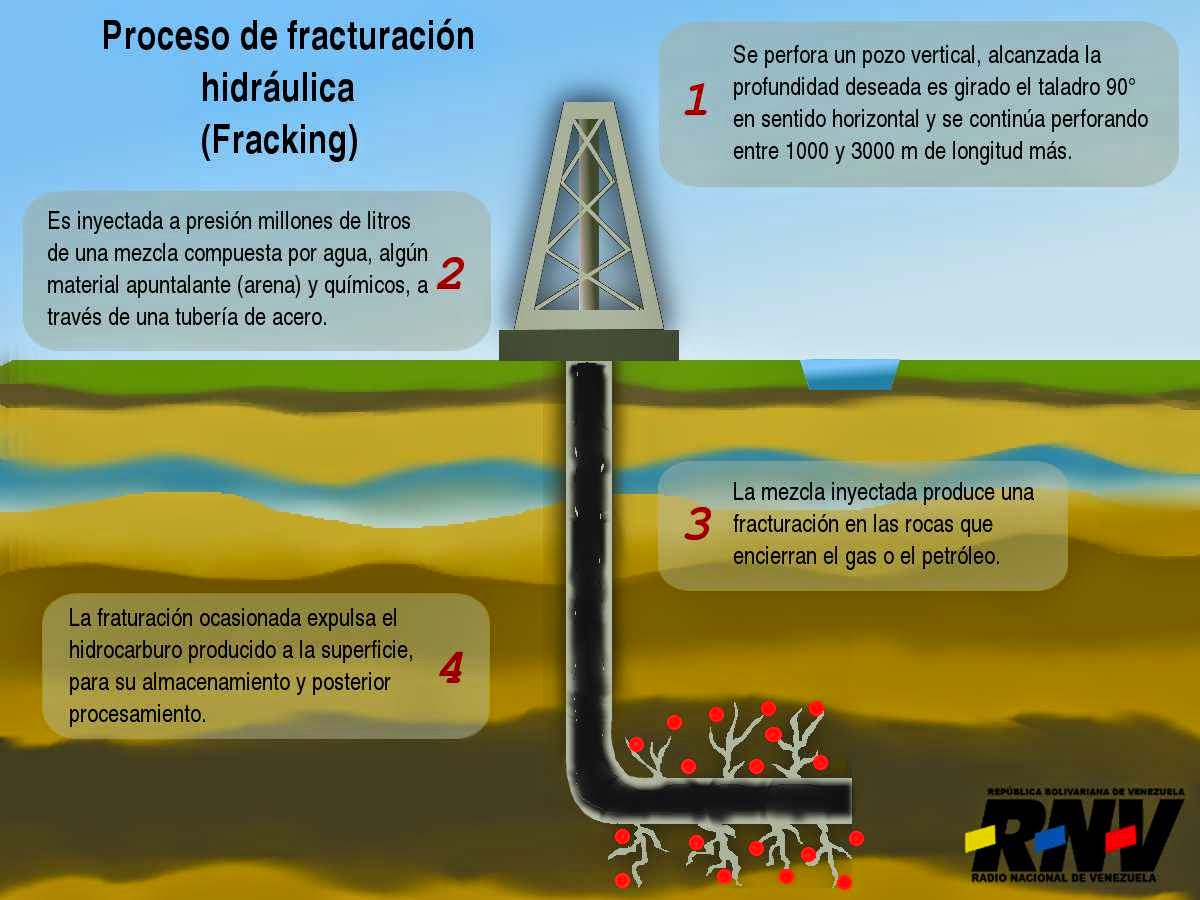 Proceso de fracturación hidráulica (Fracking)

1 Se perfora un pozo vertical, alcanzada la profundidad deseada es girado el taladro 90° en sentido horizontal y se continúa perforando entre 1000 y 3000 m de longitud más.

Es inyectada a presión millones de litros de una mezcla compuesta por agua, algún material apuntalante (arena) y químicos, a través de una tubería de acero. 2

3 La mezcla inyectada produce una fracturación en las rocas que encierran el gas o el petróleo.

La fraturación ocasionada expulsa el hidrocarburo producido a la superficie, para su almacenamiento y posterior procesamiento. 4

REPÚBLICA BOLIVARIANA DE VENEZUELA
RNV
RADIO NACIONAL DE VENEZUELA